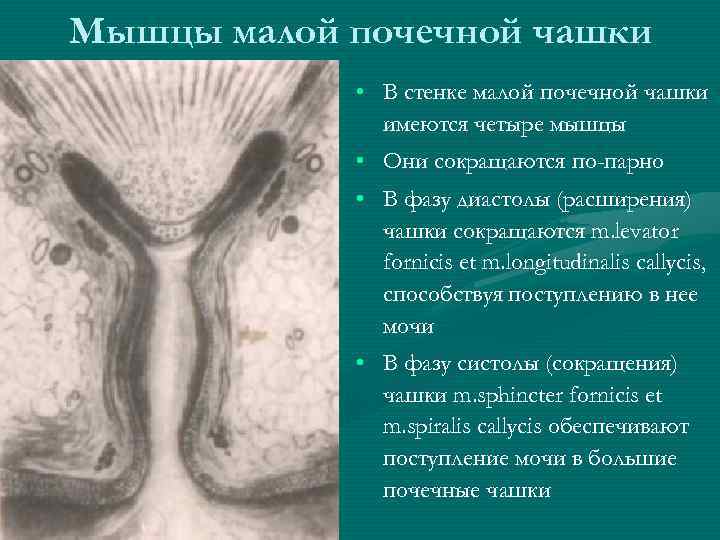 Мышцы малой почечной чашки

• В стенке малой почечной чашки имеются четыре мышцы

• Они сокращаются по-парно

• В фазу диастолы (расширения) чашки сокращаются m.levator fornicis et m.longitudinalis callycis, способствуя поступлению в нее мочи

• В фазу систолы (сокращения) чашки m.sphincter fornicis et m.spiralis callycis обеспечивают поступление мочи в большие почечные чашки